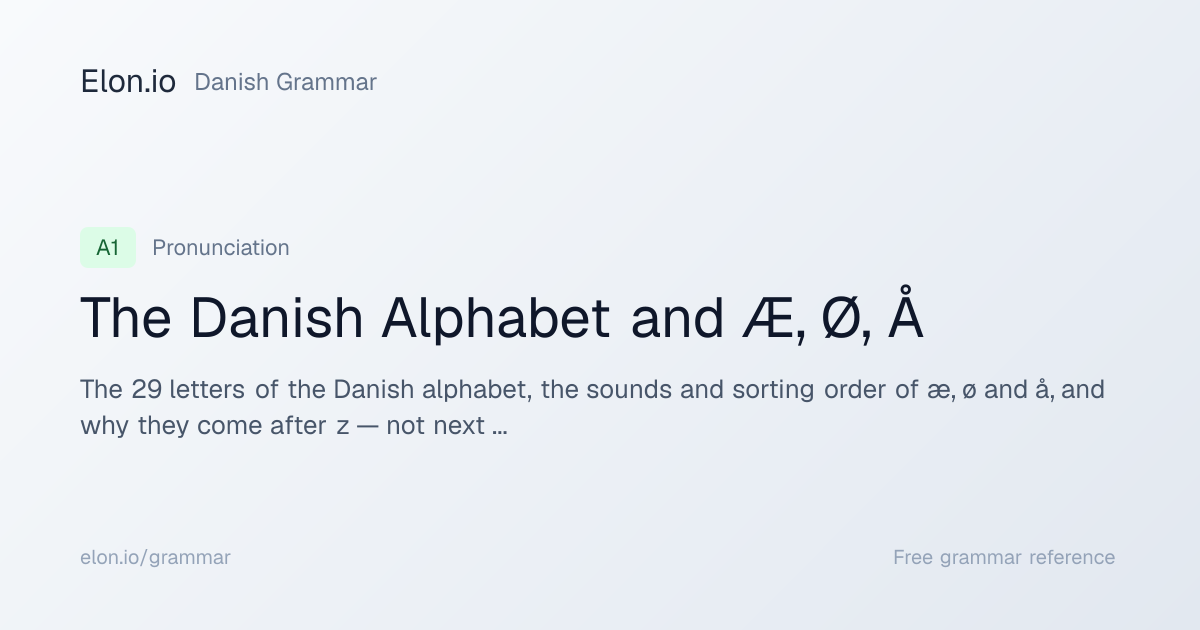 Elon.io Danish Grammar

A1 Pronunciation

The Danish Alphabet and Æ, Ø, Å

The 29 letters of the Danish alphabet, the sounds and sorting order of æ, ø and å, and why they come after z — not next …

elon.io/grammar

Free grammar reference